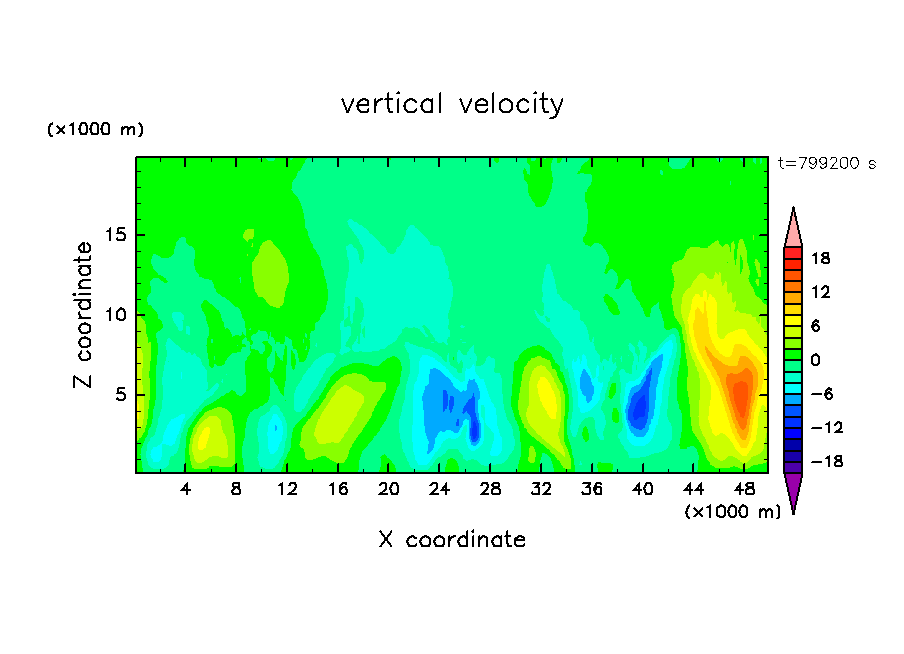 vertical velocity

(×1000 m)

t=799200 s

Z coordinate

15
10
5

4 8 12 16 20 24 28 32 36 40 44 48

(×1000 m)

X coordinate

18
12
6
0
−6
−12
−18